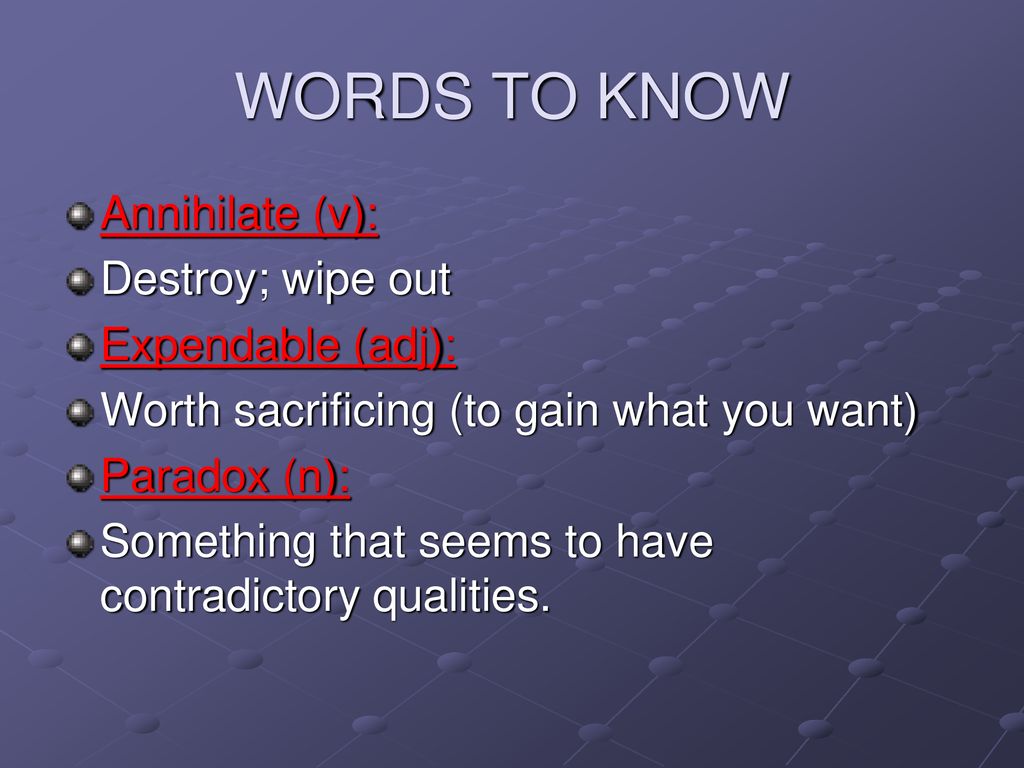 WORDS TO KNOW

Annihilate (v):

Destroy; wipe out

Expendable (adj):

Worth sacrificing (to gain what you want)

Paradox (n):

Something that seems to have contradictory qualities.